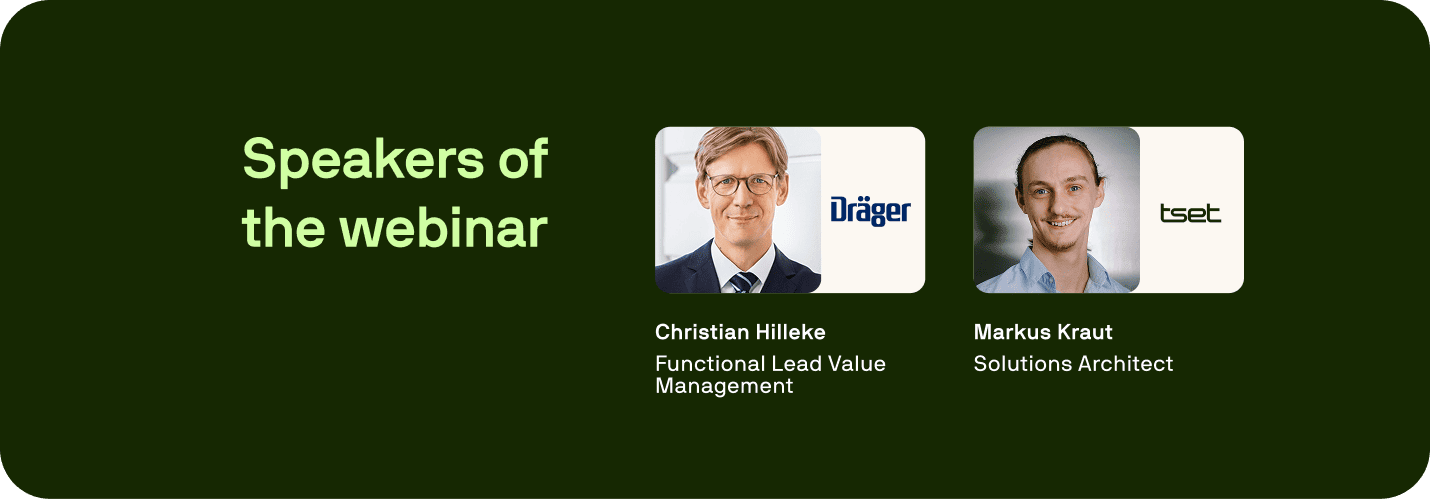 Speakers of the webinar

Dräger

Christian Hilleke
Functional Lead Value Management

tset

Markus Kraut
Solutions Architect